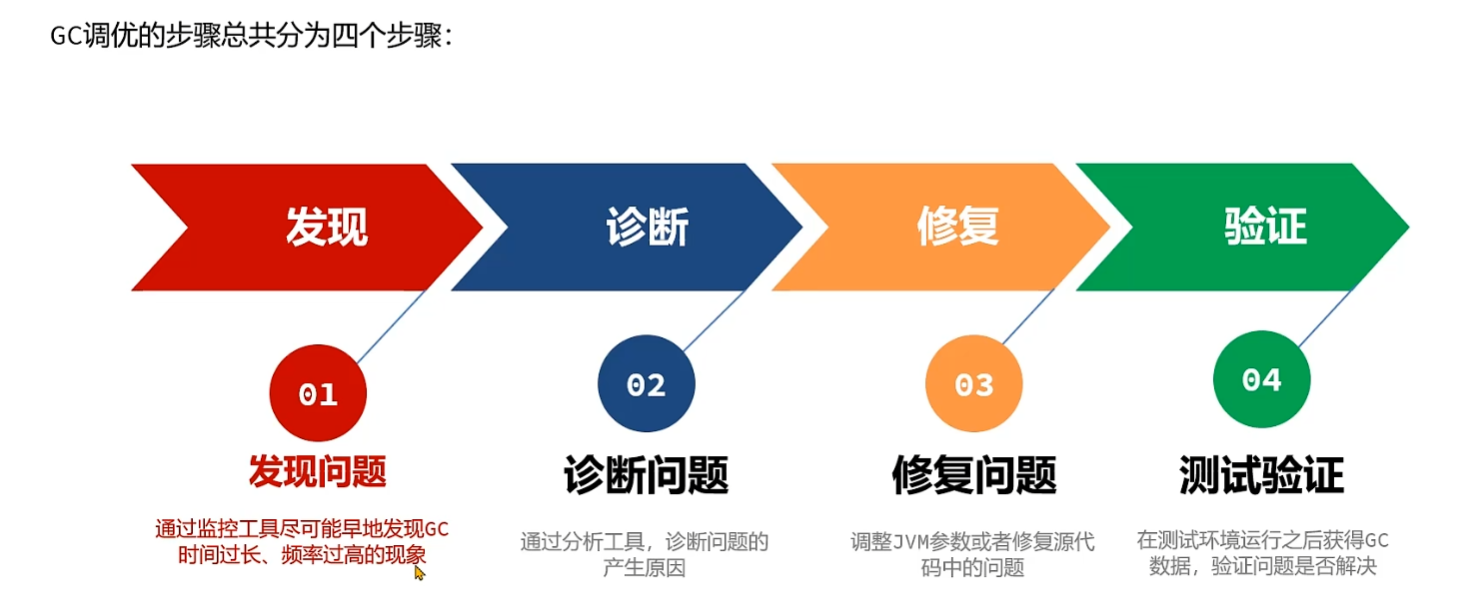 GC调优的步骤总共分为四个步骤：

发现

诊断

修复

验证

01

发现问题

通过监控工具尽可能早地发现GC时间过长、频率过高的现象

02

诊断问题

通过分析工具，诊断问题的产生原因

03

修复问题

调整JVM参数或者修复源代码中的问题

04

测试验证

在测试环境运行之后获得GC数据，验证问题是否解决